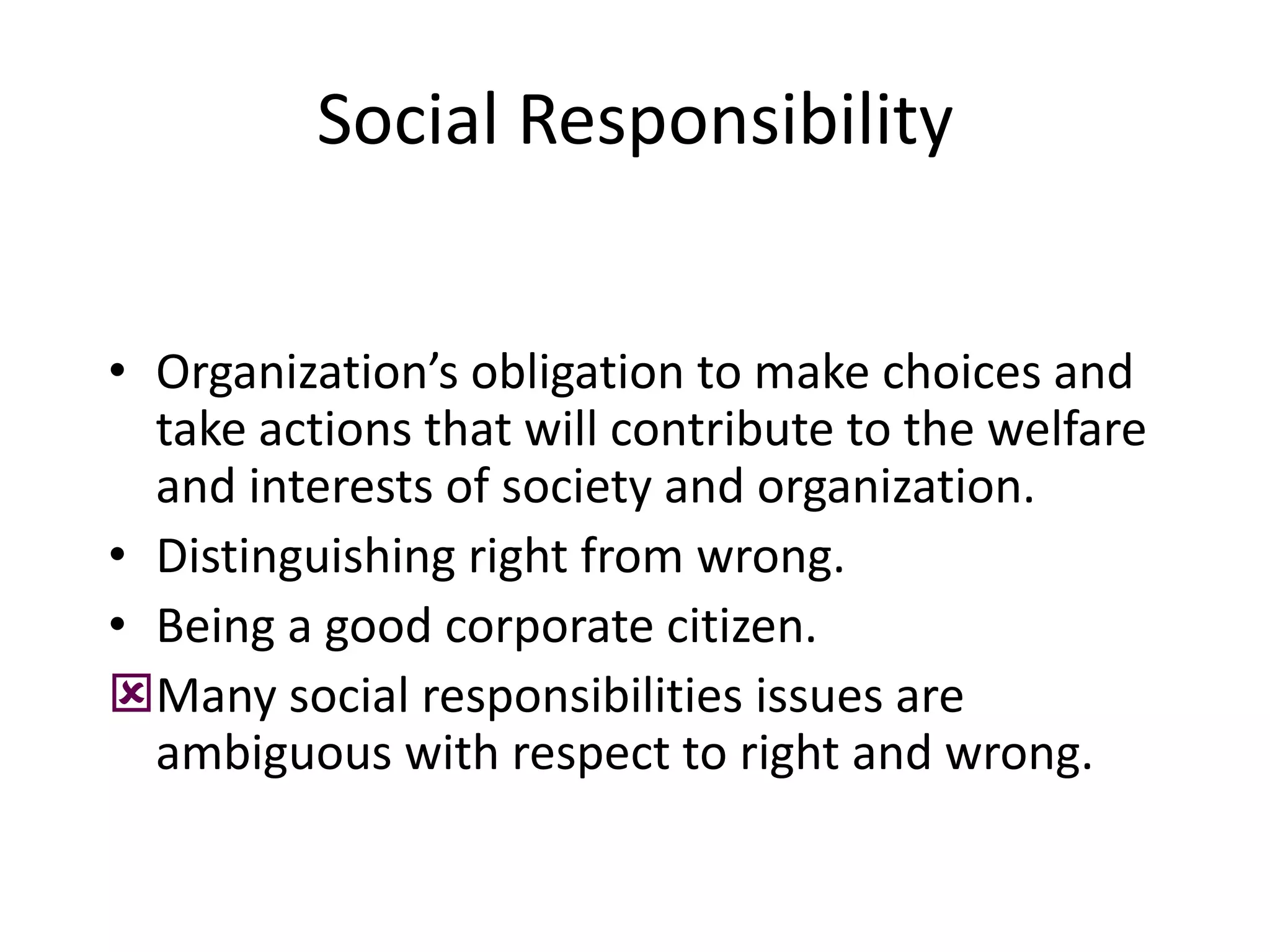 Social Responsibility

• Organization’s obligation to make choices and take actions that will contribute to the welfare and interests of society and organization.
• Distinguishing right from wrong.
• Being a good corporate citizen.
☒ Many social responsibilities issues are ambiguous with respect to right and wrong.